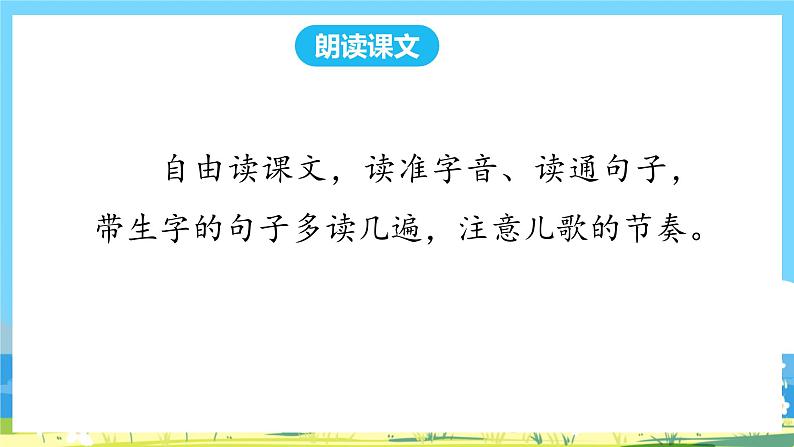 朗读课文

自由读课文，读准字音、读通句子，带生字的句子多读几遍，注意儿歌的节奏。